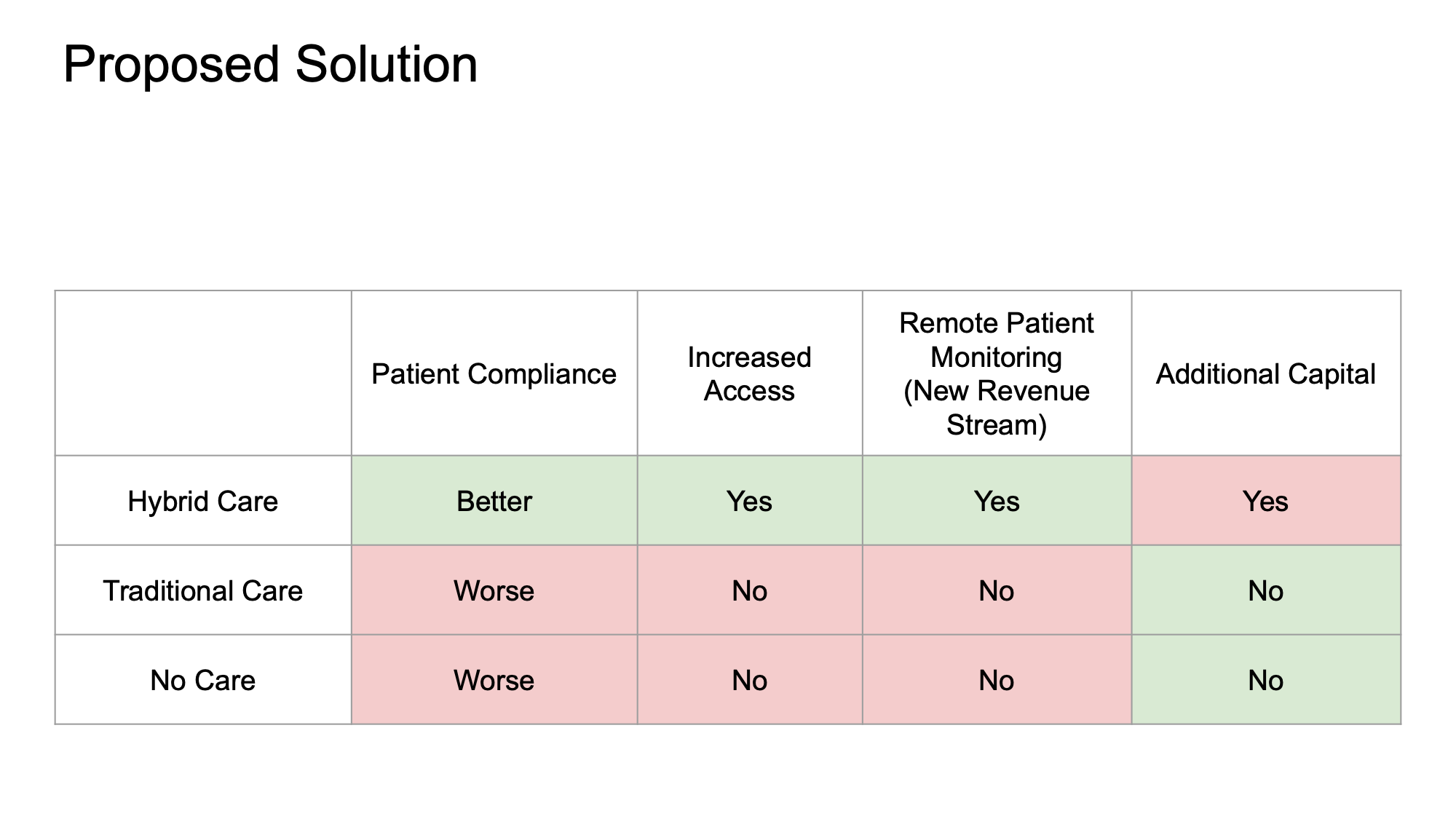 Proposed Solution

| | Patient Compliance | Increased Access | Remote Patient Monitoring (New Revenue Stream) | Additional Capital |
|---|---|---|---|---|
| Hybrid Care | Better | Yes | Yes | Yes |
| Traditional Care | Worse | No | No | No |
| No Care | Worse | No | No | No |